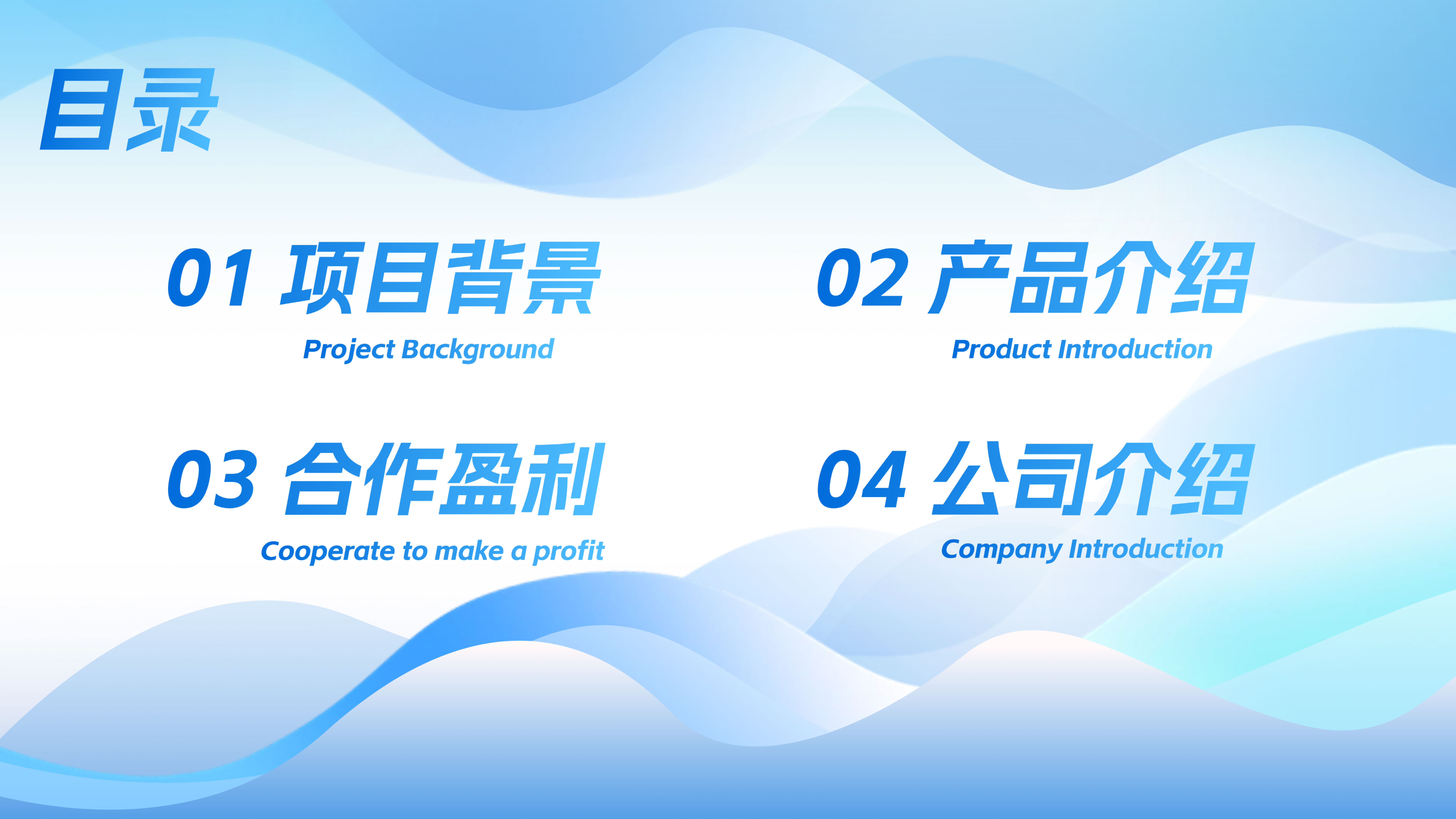 目录

01 项目背景
Project Background

02 产品介绍
Product Introduction

03 合作盈利
Cooperate to make a profit

04 公司介绍
Company Introduction